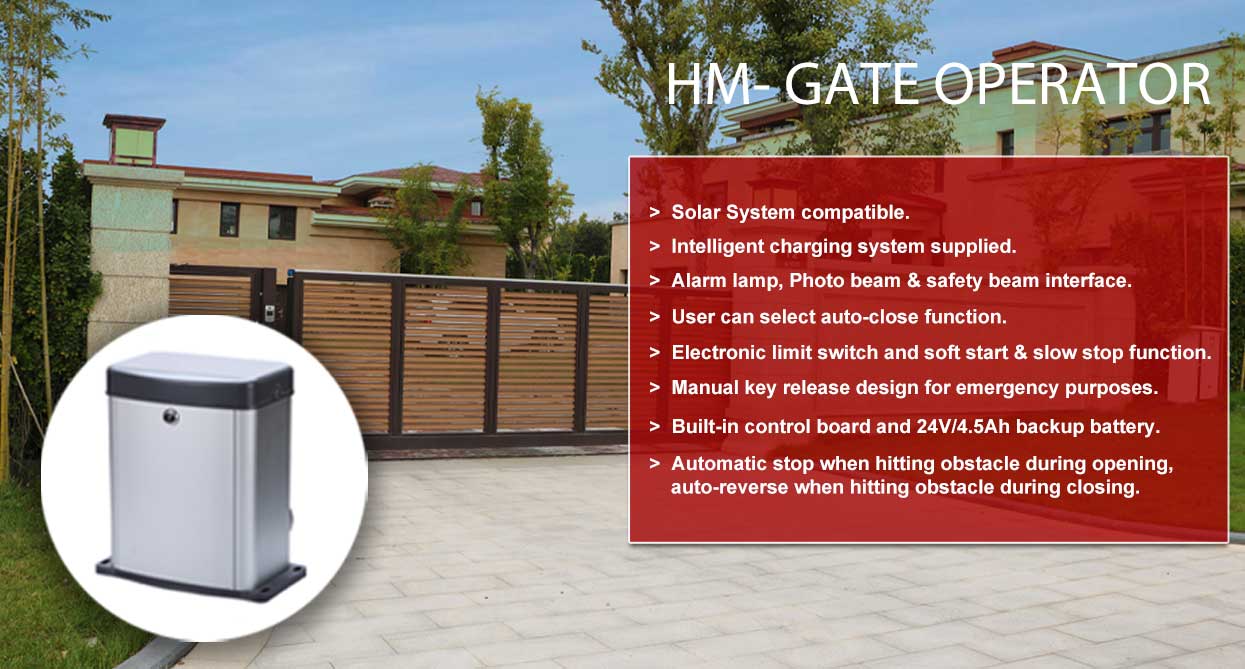 HM- GATE OPERATOR

> Solar System compatible.

> Intelligent charging system supplied.

> Alarm lamp, Photo beam & safety beam interface.

> User can select auto-close function.

> Electronic limit switch and soft start & slow stop function.

> Manual key release design for emergency purposes.

> Built-in control board and 24V/4.5Ah backup battery.

> Automatic stop when hitting obstacle during opening, auto-reverse when hitting obstacle during closing.